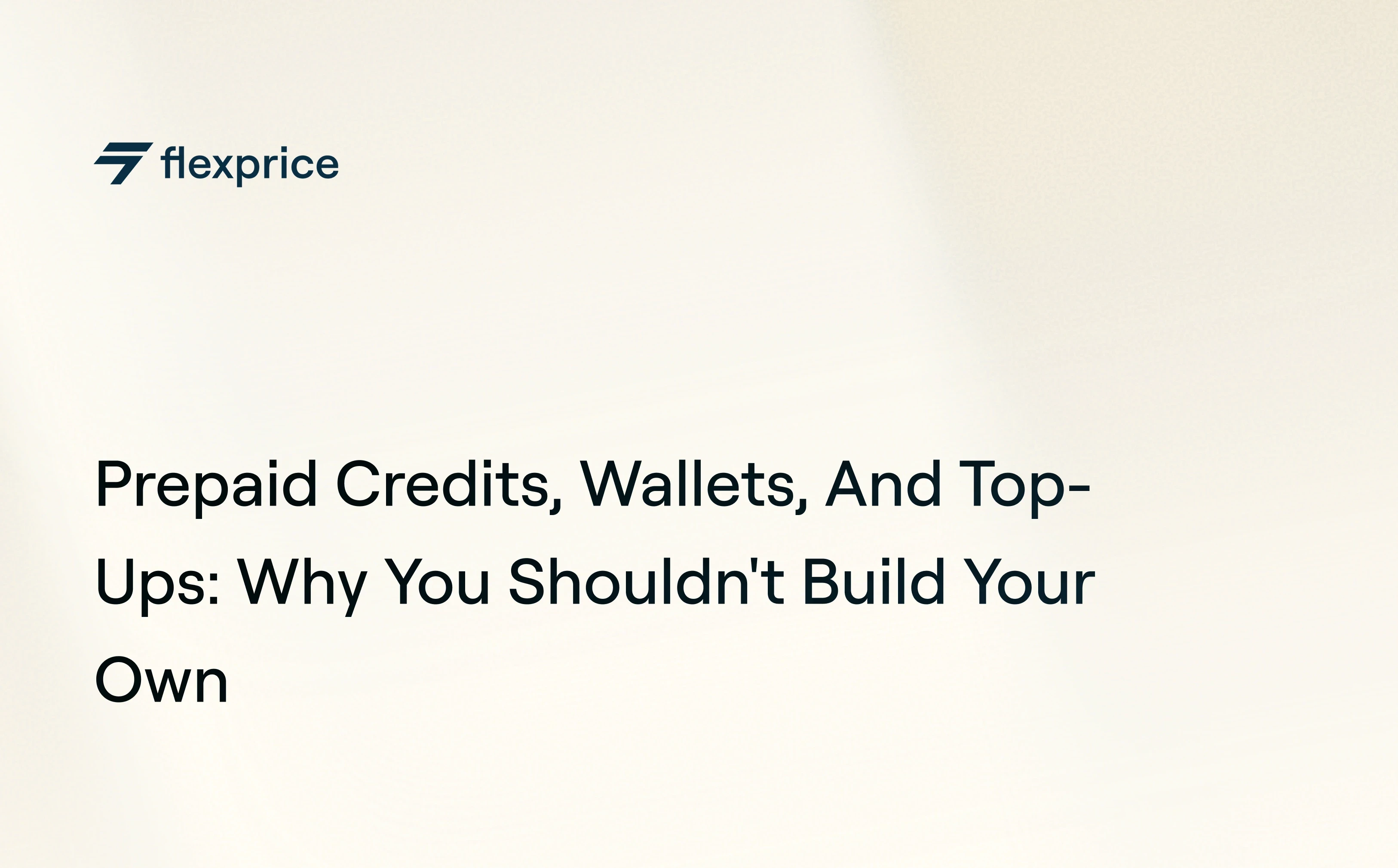 flexprice

Prepaid Credits, Wallets, And Top-Ups: Why You Shouldn't Build Your Own